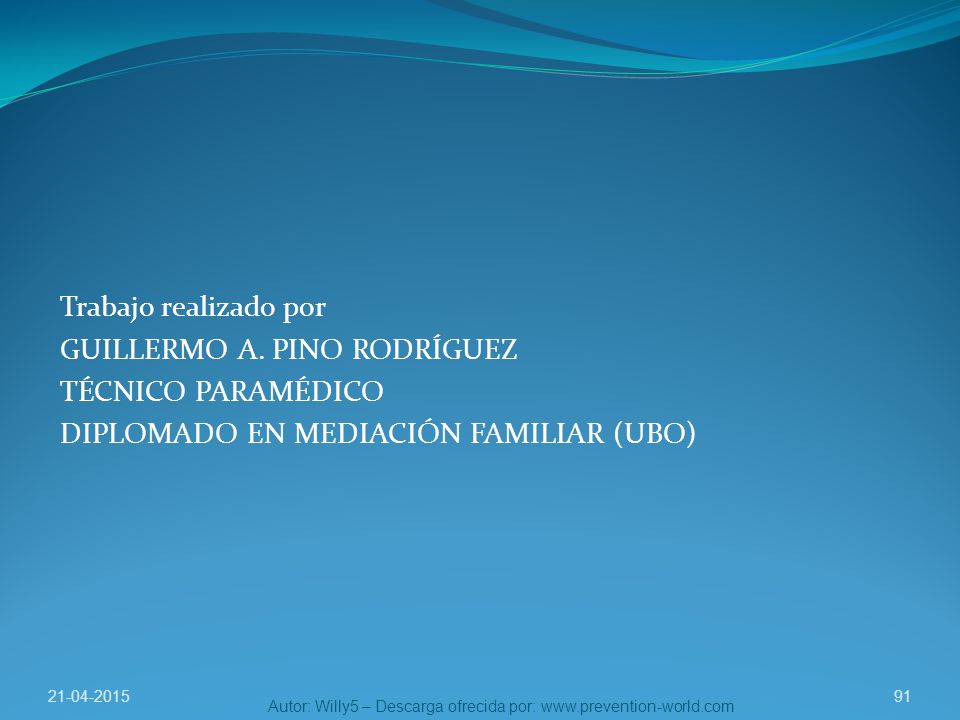 Trabajo realizado por
GUILLERMO A. PINO RODRÍGUEZ
TÉCNICO PARAMÉDICO
DIPLOMADO EN MEDIACIÓN FAMILIAR (UBO)

21-04-2015

Autor: Willy5 – Descarga ofrecida por: www.prevention-world.com

91